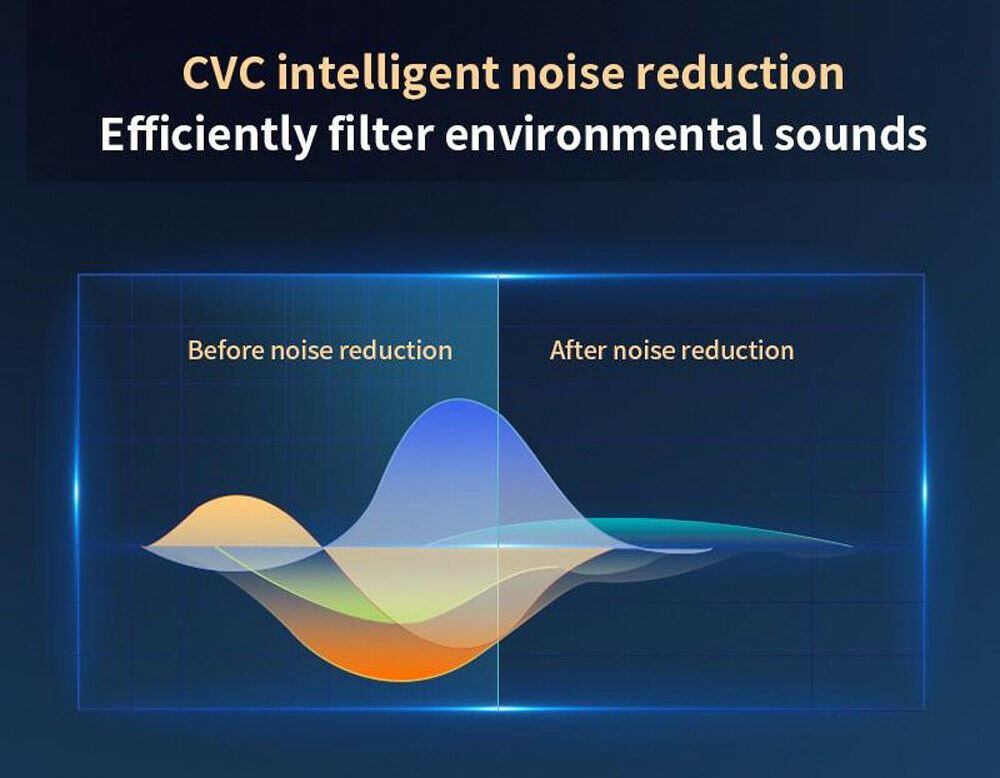 CVC intelligent noise reduction
Efficiently filter environmental sounds

Before noise reduction

After noise reduction